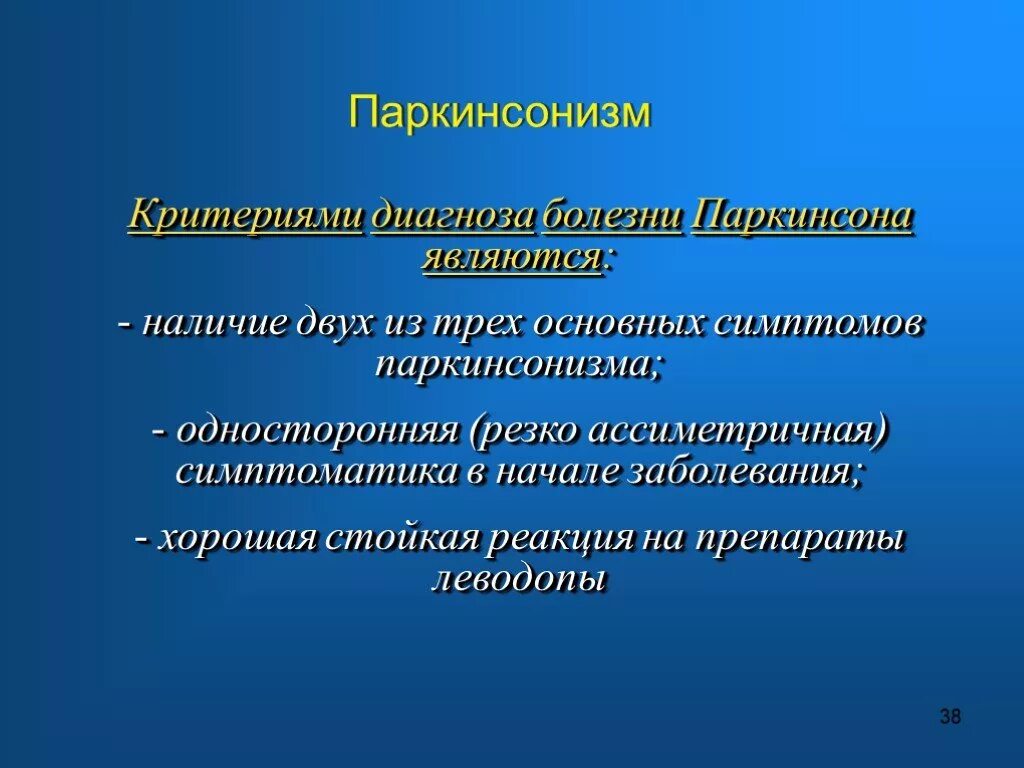 Паркинсонизм

Критериями диагноза болезни Паркинсона являются:

- наличие двух из трех основных симптомов паркинсонизма;

- односторонняя (резко ассиметричная) симптоматика в начале заболевания;

- хорошая стойкая реакция на препараты леводопы

38